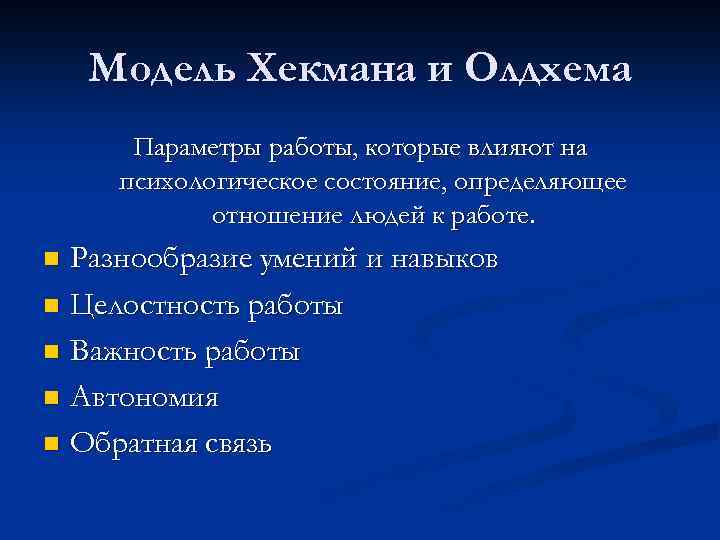 Модель Хекмана и Олдхема

Параметры работы, которые влияют на психологическое состояние, определяющее отношение людей к работе.

- Разнообразие умений и навыков
- Целостность работы
- Важность работы
- Автономия
- Обратная связь